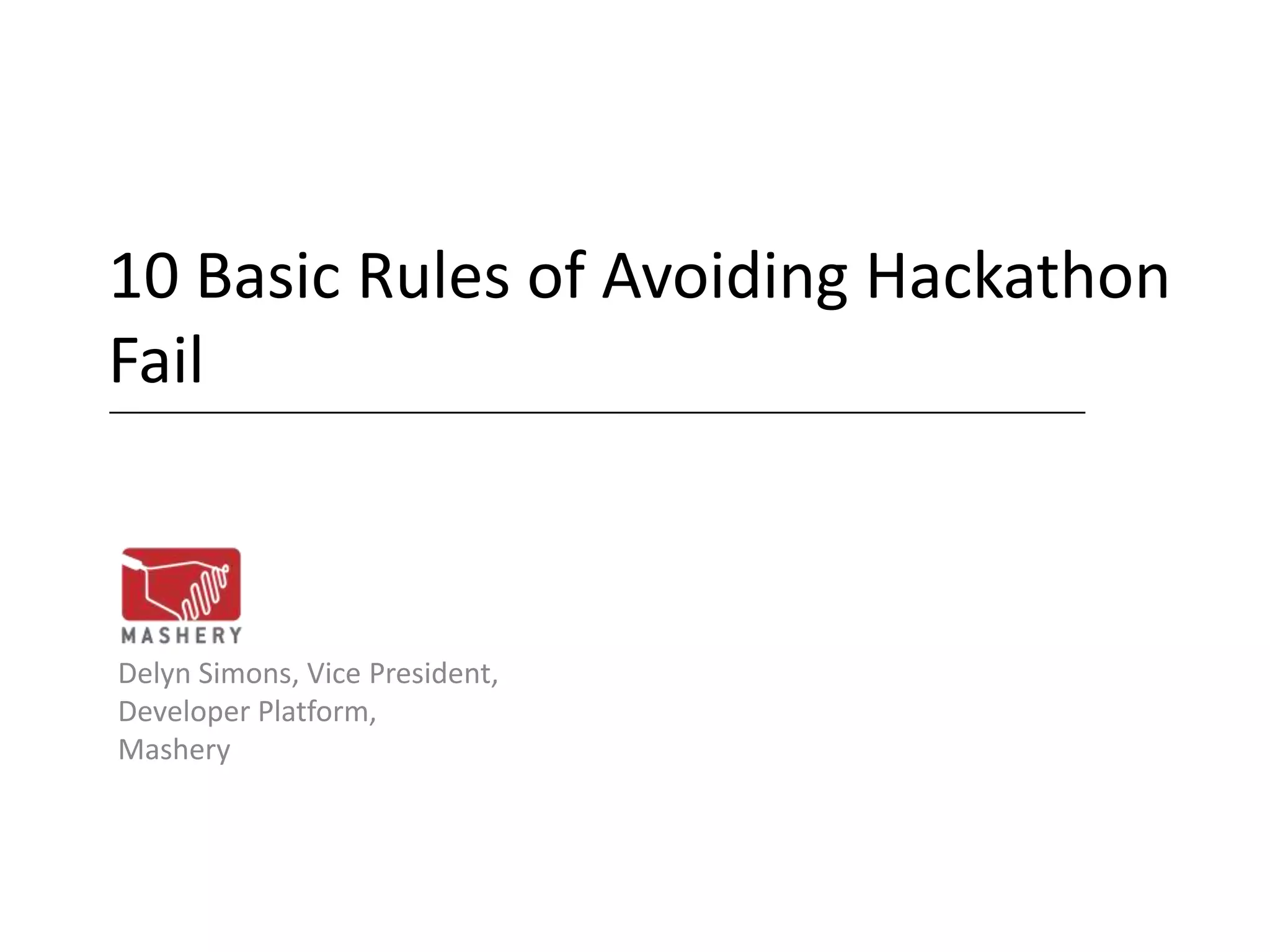 10 Basic Rules of Avoiding Hackathon Fail

MASHERY

Delyn Simons, Vice President,
Developer Platform,
Mashery